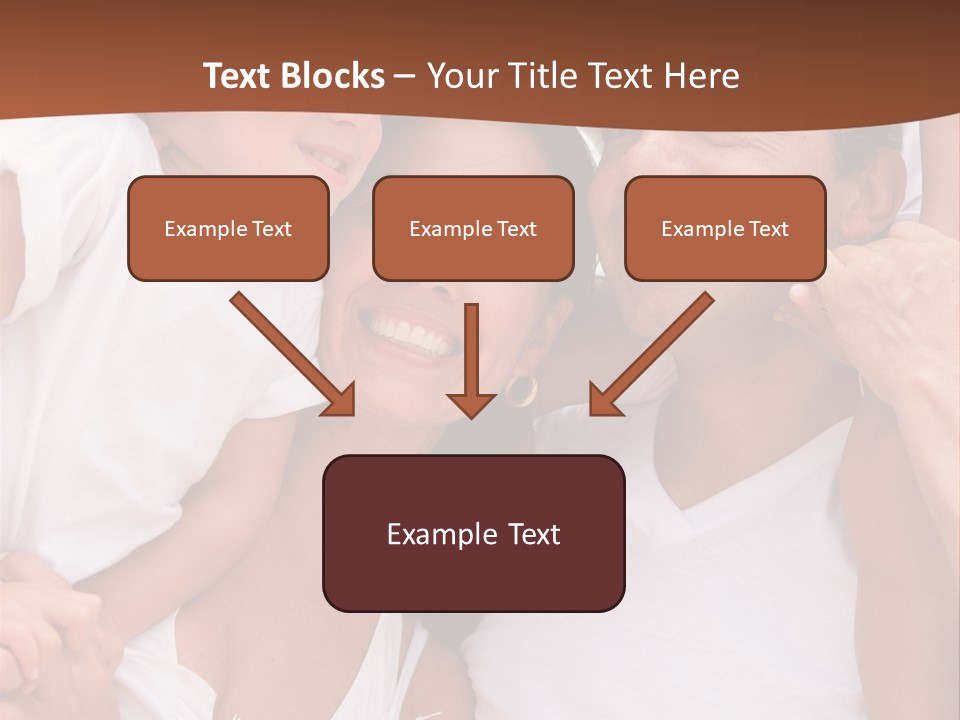 Text Blocks – Your Title Text Here

Example Text

Example Text

Example Text

Example Text